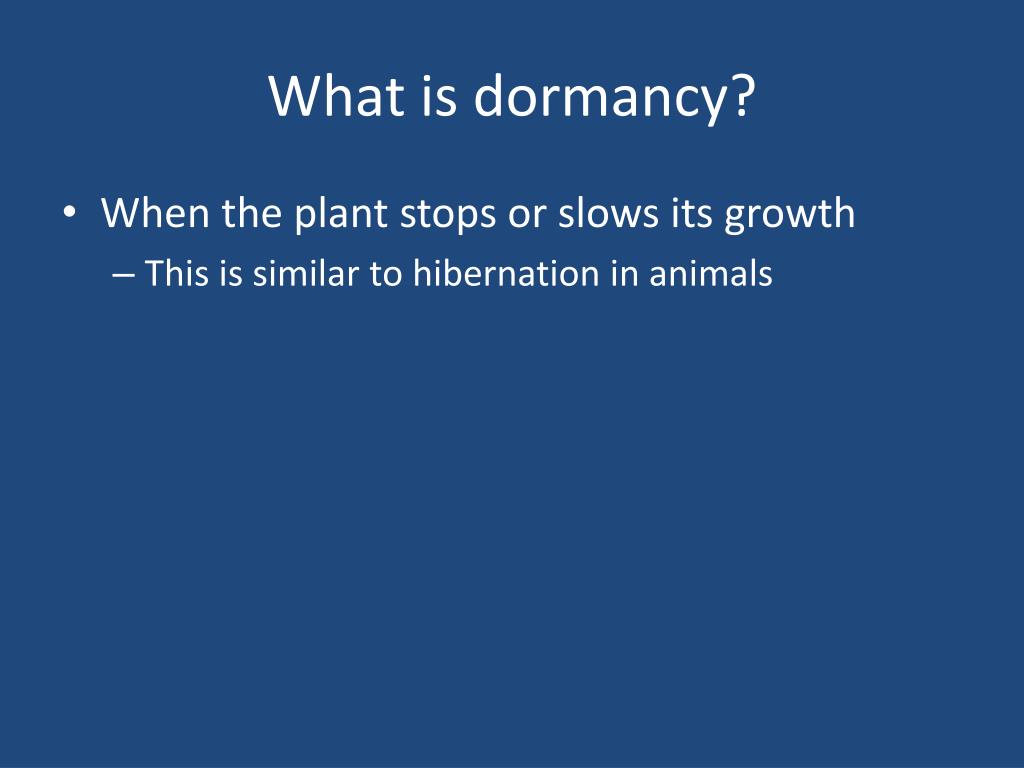 What is dormancy?

• When the plant stops or slows its growth
– This is similar to hibernation in animals